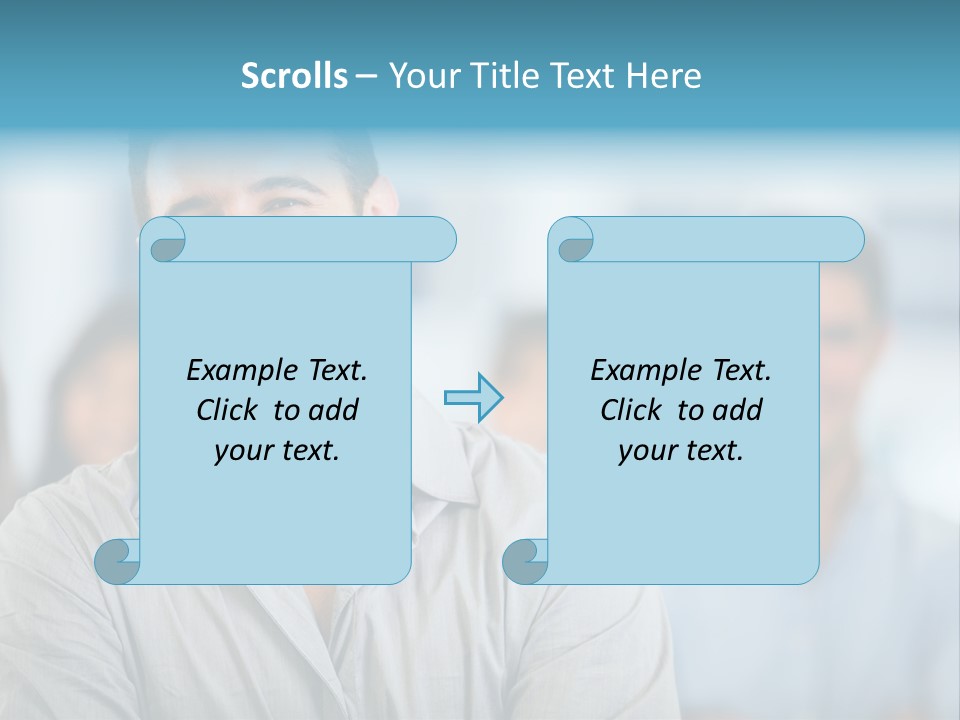 Scrolls – Your Title Text Here

Example Text. Click to add your text.

Example Text. Click to add your text.